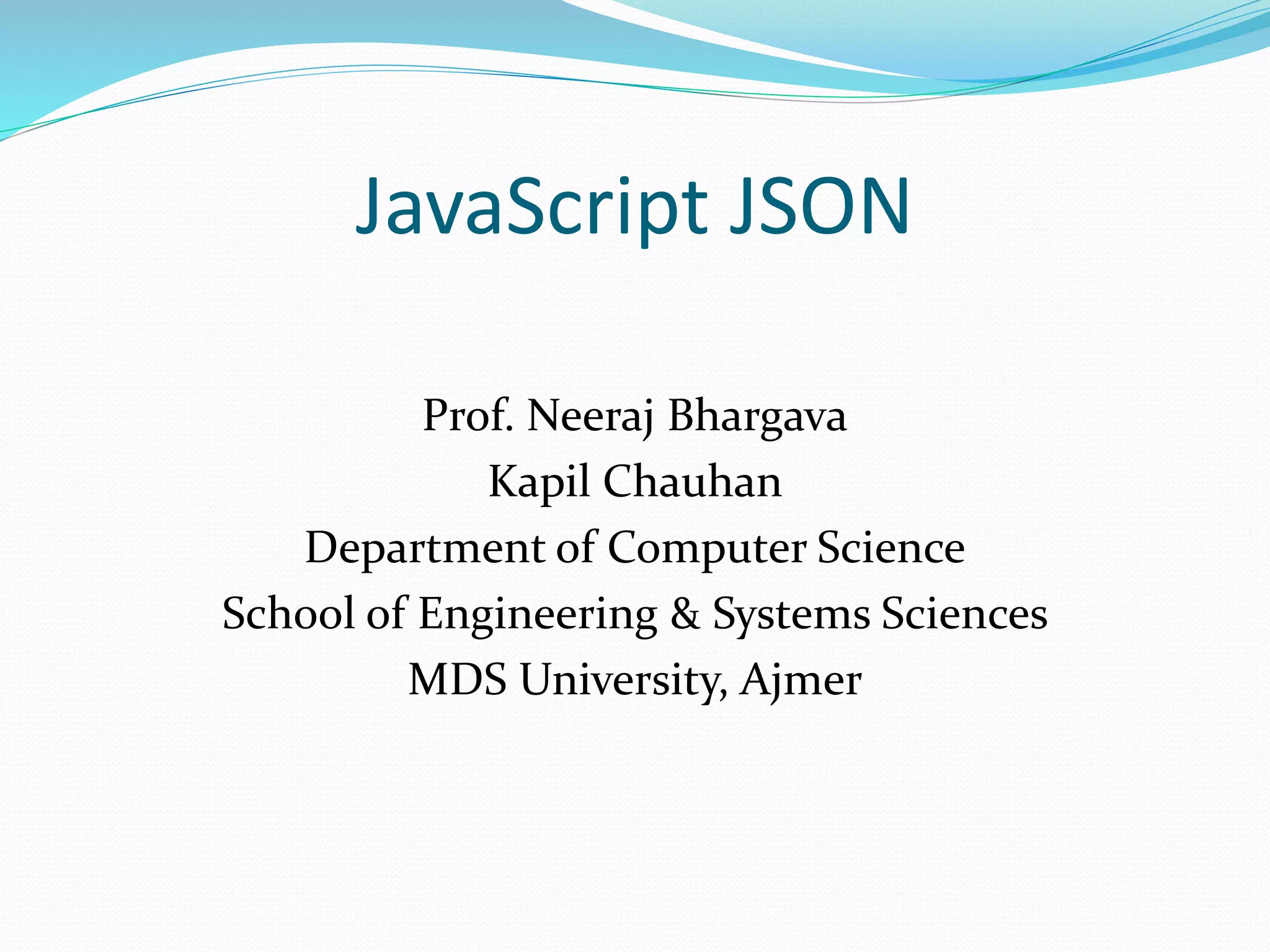 JavaScript JSON

Prof. Neeraj Bhargava
Kapil Chauhan
Department of Computer Science
School of Engineering & Systems Sciences
MDS University, Ajmer